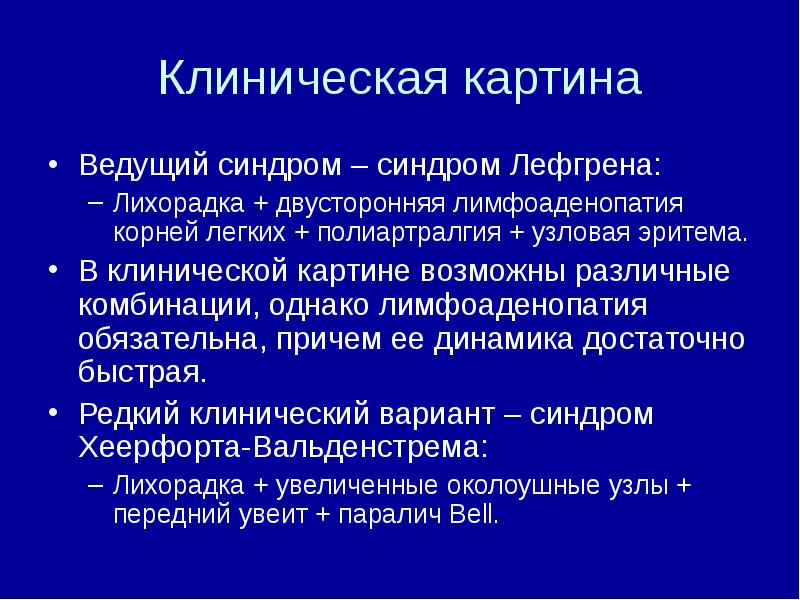 Клиническая картина

• Ведущий синдром – синдром Лефгрена:
– Лихорадка + двусторонняя лимфоаденопатия корней легких + полиартралгия + узловая эритема.
• В клинической картине возможны различные комбинации, однако лимфоаденопатия обязательна, причем ее динамика достаточно быстрая.
• Редкий клинический вариант – синдром Хеерфорта-Вальденстрема:
– Лихорадка + увеличенные околоушные узлы + передний увеит + паралич Bell.